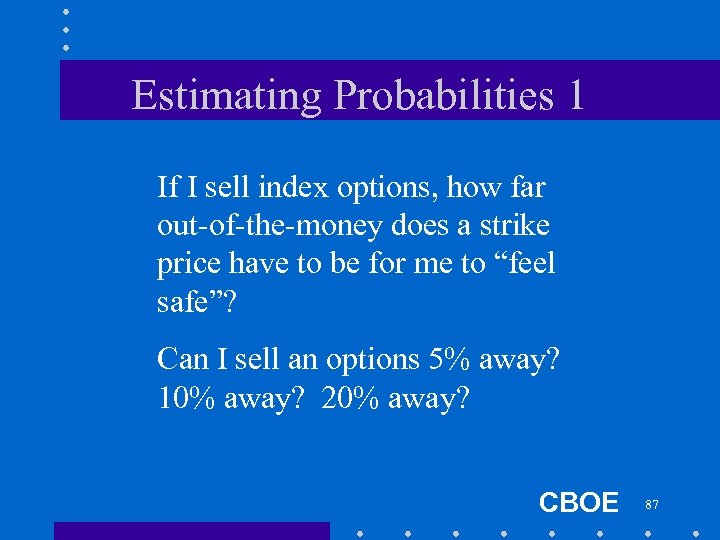 Estimating Probabilities 1

If I sell index options, how far out-of-the-money does a strike price have to be for me to “feel safe”?

Can I sell an options 5% away? 10% away? 20% away?

CBOE 87